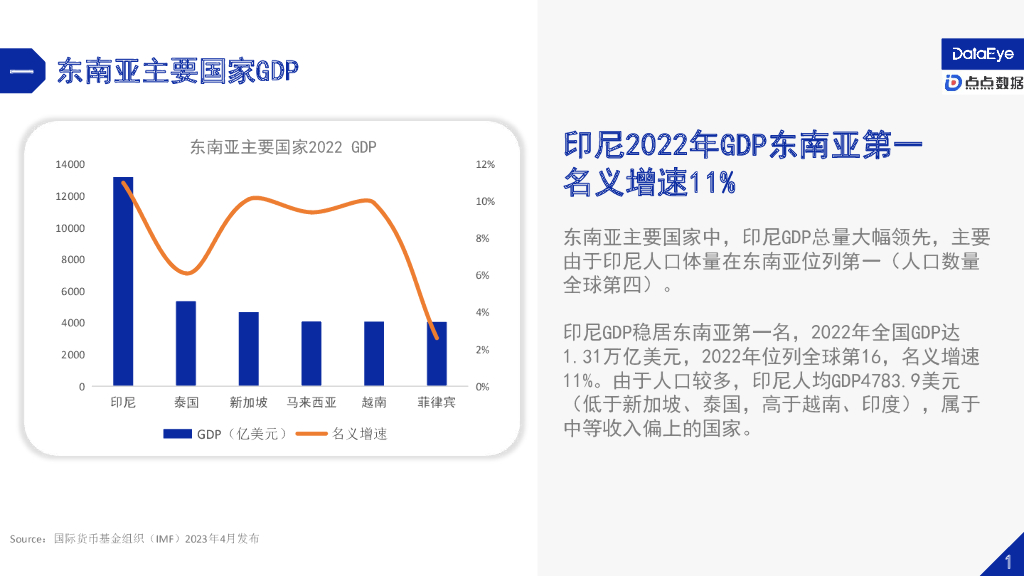 一 东南亚主要国家GDP

DataEye
点点数据

东南亚主要国家2022 GDP

14000
12000
10000
8000
6000
4000
2000
0

12%
10%
8%
6%
4%
2%
0%

印尼 泰国 新加坡 马来西亚 越南 菲律宾

GDP（亿美元） 名义增速

印尼2022年GDP东南亚第一
名义增速11%

东南亚主要国家中，印尼GDP总量大幅领先，主要由于印尼人口体量在东南亚位列第一（人口数量全球第四）。

印尼GDP稳居东南亚第一名，2022年全国GDP达1.31万亿美元，2022年位列全球第16，名义增速11%。由于人口较多，印尼人均GDP4783.9美元（低于新加坡、泰国，高于越南、印度），属于中等收入偏上的国家。

Source：国际货币基金组织（IMF）2023年4月发布

1